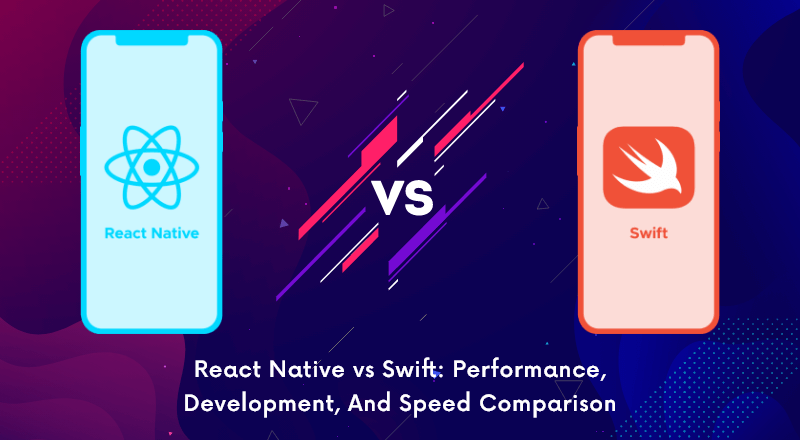 React Native

VS

Swift

React Native vs Swift: Performance, Development, And Speed Comparison